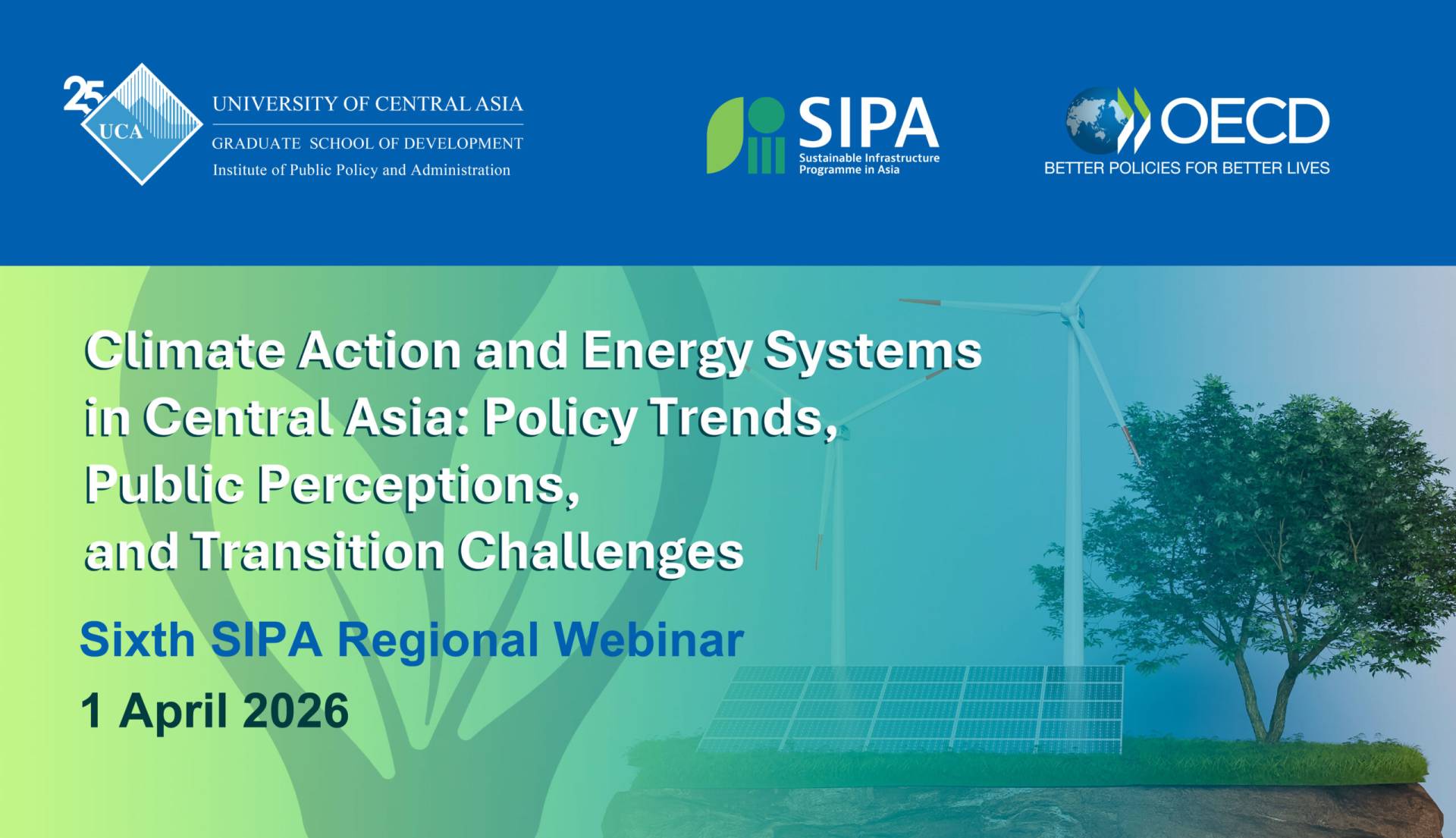 25 UCA

UNIVERSITY OF CENTRAL ASIA
GRADUATE SCHOOL OF DEVELOPMENT
Institute of Public Policy and Administration

SIPA
Sustainable Infrastructure Programme in Asia

OECD
BETTER POLICIES FOR BETTER LIVES

Climate Action and Energy Systems in Central Asia: Policy Trends, Public Perceptions, and Transition Challenges

Sixth SIPA Regional Webinar

1 April 2026